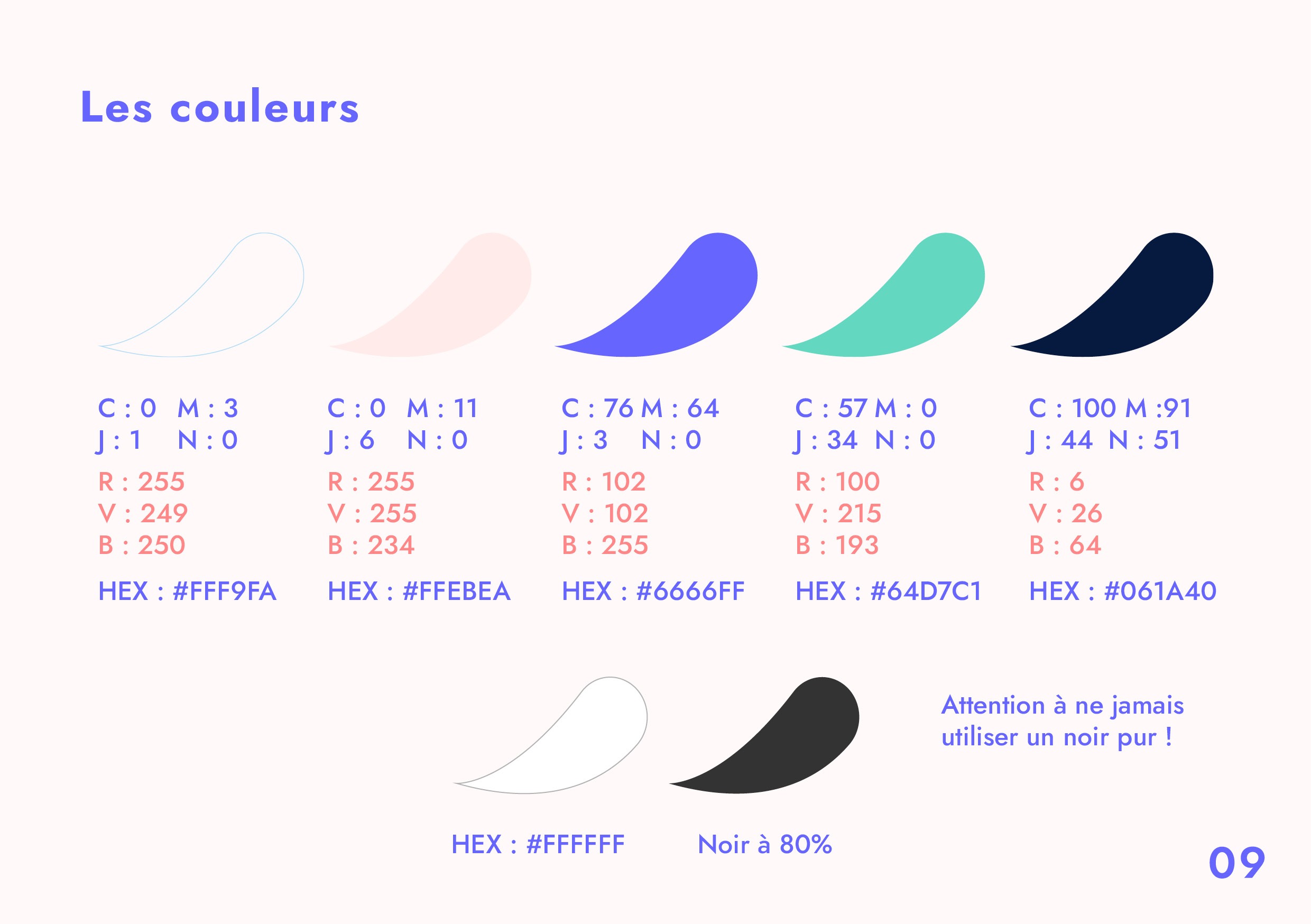 Les couleurs

C : 0 M : 3
J : 1 N : 0
R : 255
V : 249
B : 250
HEX : #FFF9FA

C : 0 M : 11
J : 6 N : 0
R : 255
V : 255
B : 234
HEX : #FFEBEA

C : 76 M : 64
J : 3 N : 0
R : 102
V : 102
B : 255
HEX : #6666FF

C : 57 M : 0
J : 34 N : 0
R : 100
V : 215
B : 193
HEX : #64D7C1

C : 100 M :91
J : 44 N : 51
R : 6
V : 26
B : 64
HEX : #061A40

HEX : #FFFFFF

Noir à 80%

Attention à ne jamais utiliser un noir pur !

09